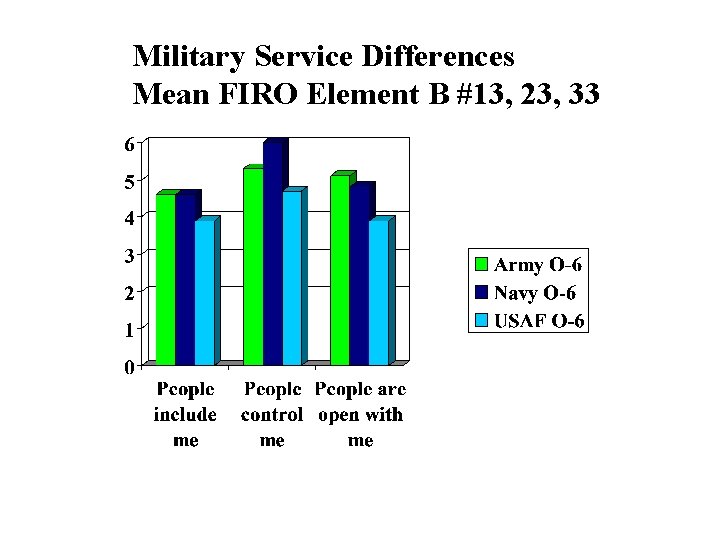 Military Service Differences
Mean FIRO Element B #13, 23, 33

6
5
4
3
2
1
0

People include me
People control me
People are open with me

Army O-6
Navy O-6
USAF O-6